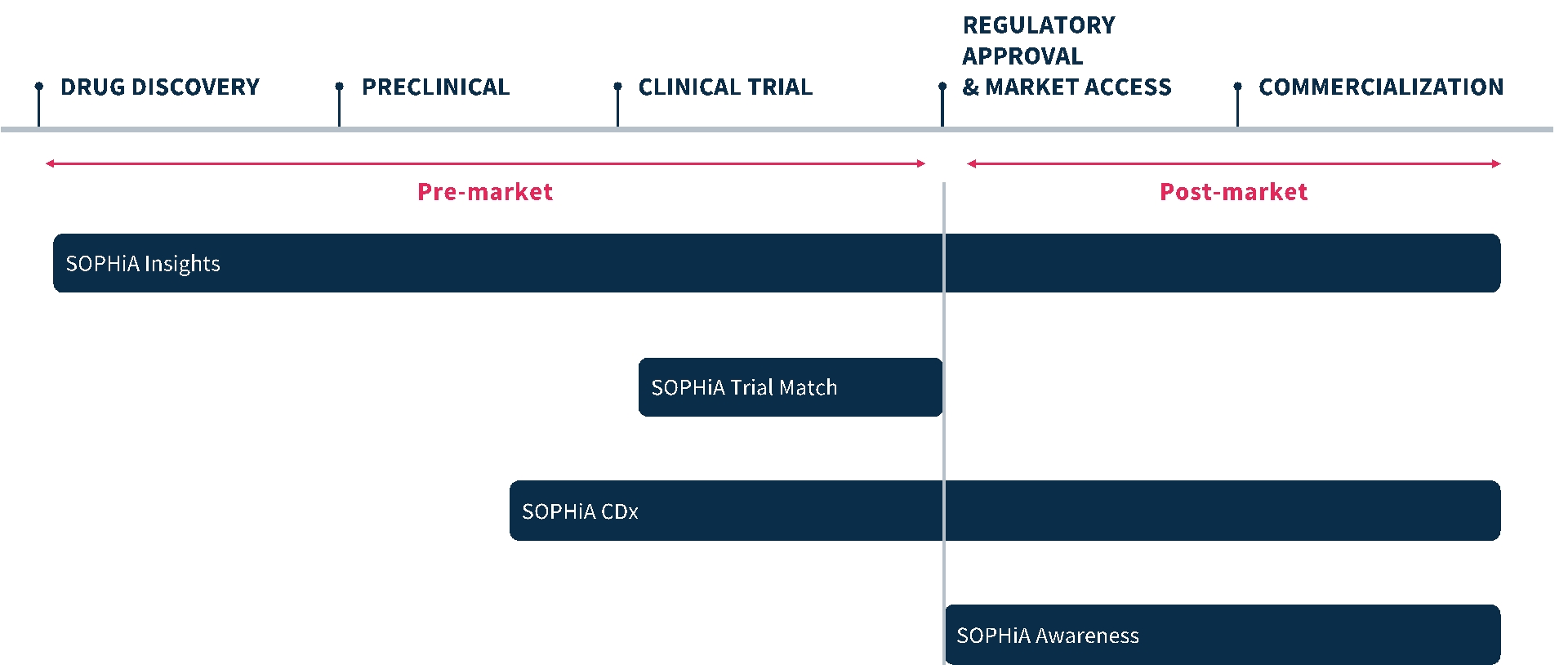 DRUG DISCOVERY

PRECLINICAL

CLINICAL TRIAL

REGULATORY APPROVAL & MARKET ACCESS

COMMERCIALIZATION

Pre-market

Post-market

SOPHiA Insights

SOPHiA Trial Match

SOPHiA CDx

SOPHiA Awareness